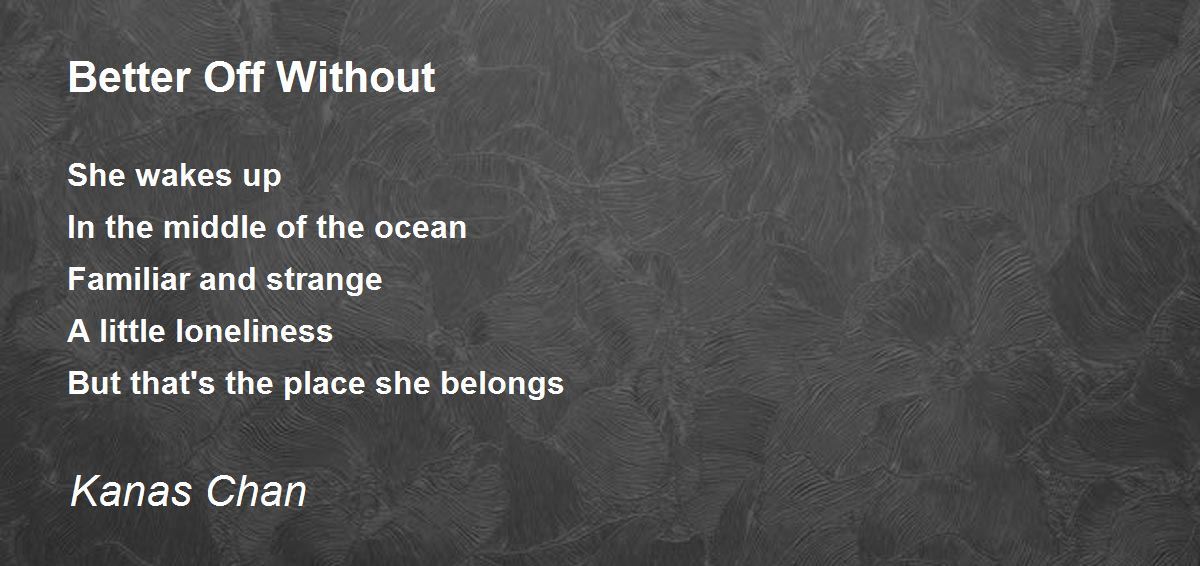 Better Off Without

She wakes up
In the middle of the ocean
Familiar and strange
A little loneliness
But that's the place she belongs

Kanas Chan